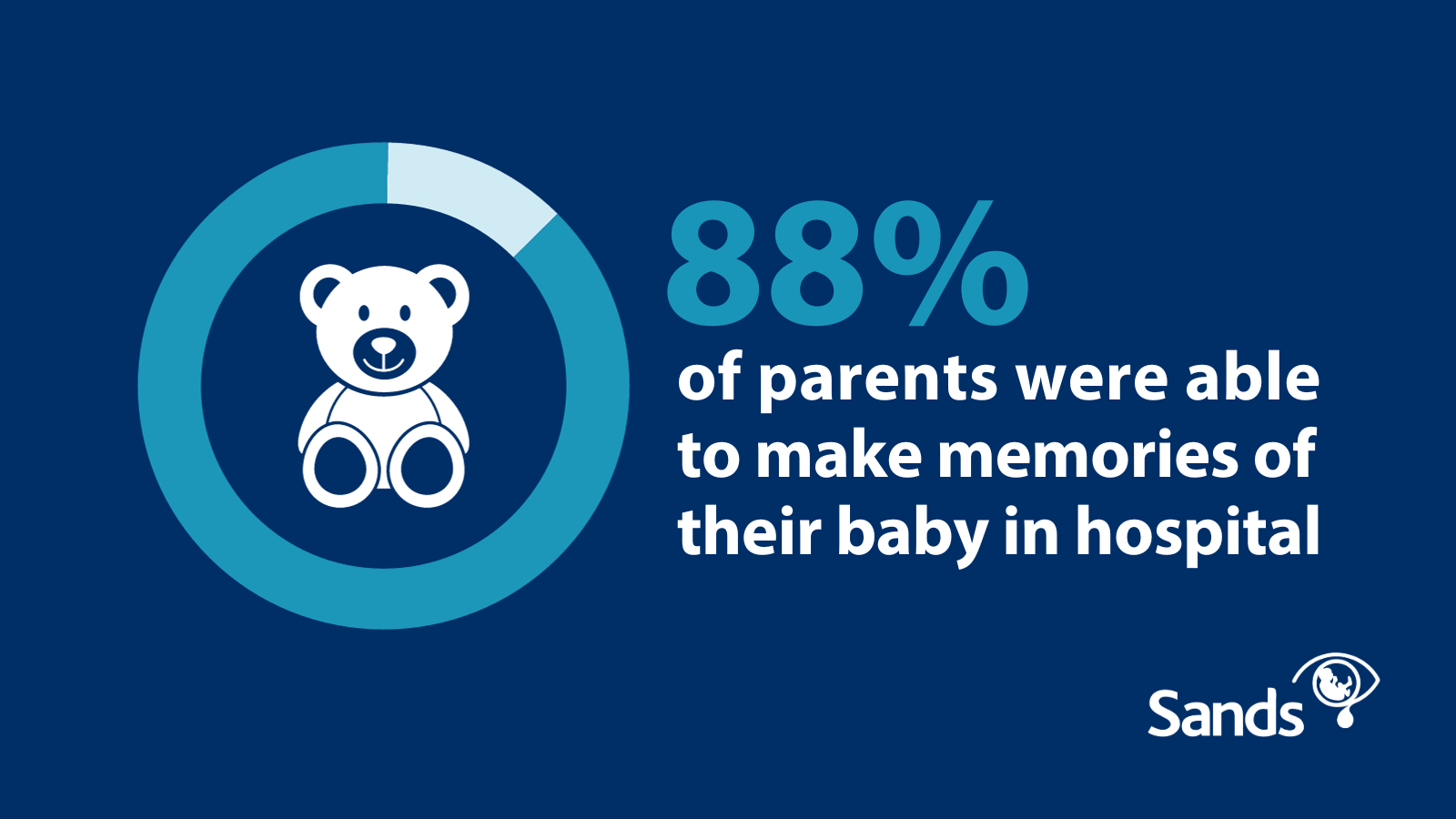 88%
of parents were able to make memories of their baby in hospital

Sands